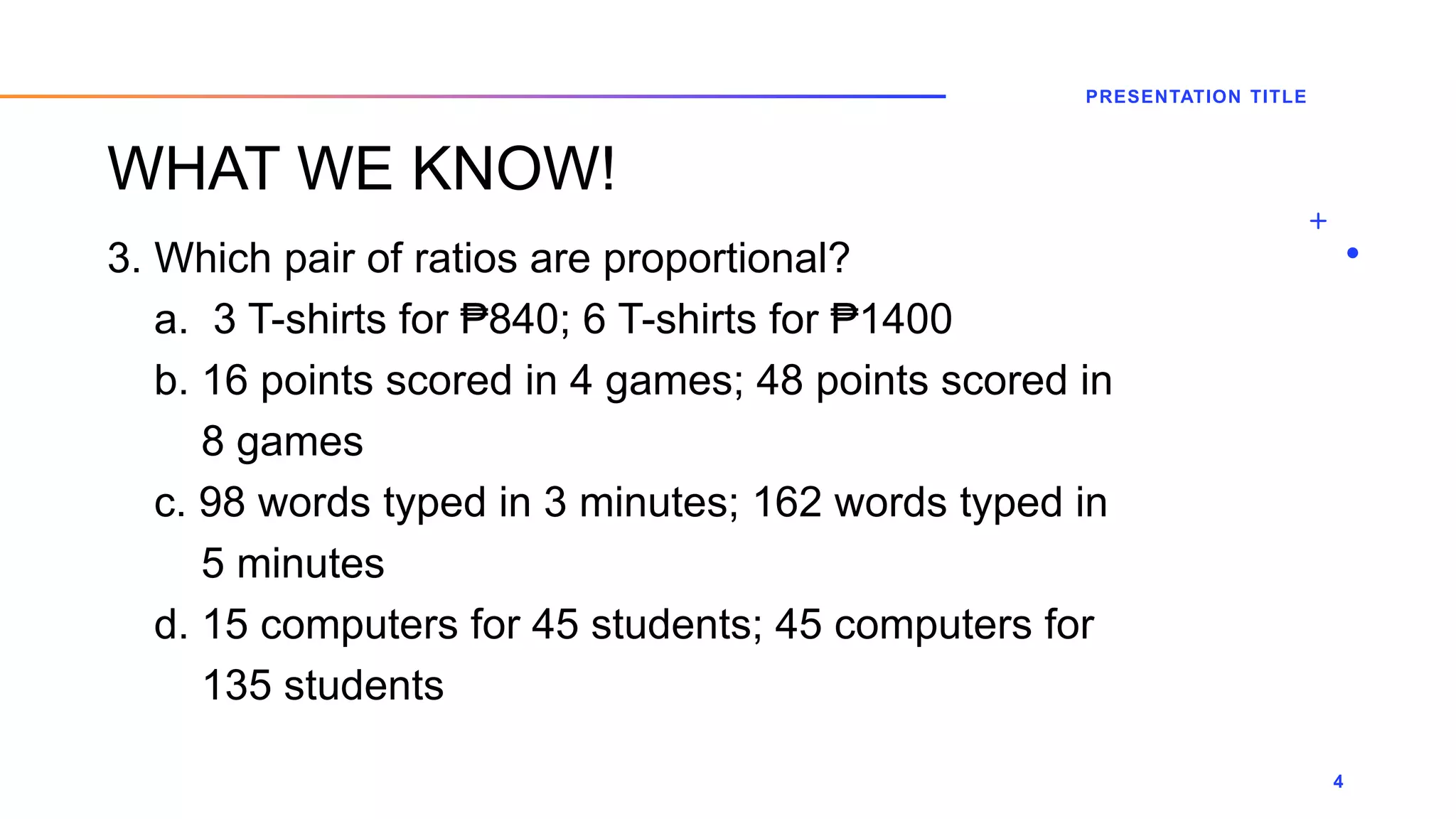 PRESENTATION TITLE

WHAT WE KNOW!

3. Which pair of ratios are proportional?

a. 3 T-shirts for ₱840; 6 T-shirts for ₱1400

b. 16 points scored in 4 games; 48 points scored in 8 games

c. 98 words typed in 3 minutes; 162 words typed in 5 minutes

d. 15 computers for 45 students; 45 computers for 135 students

4